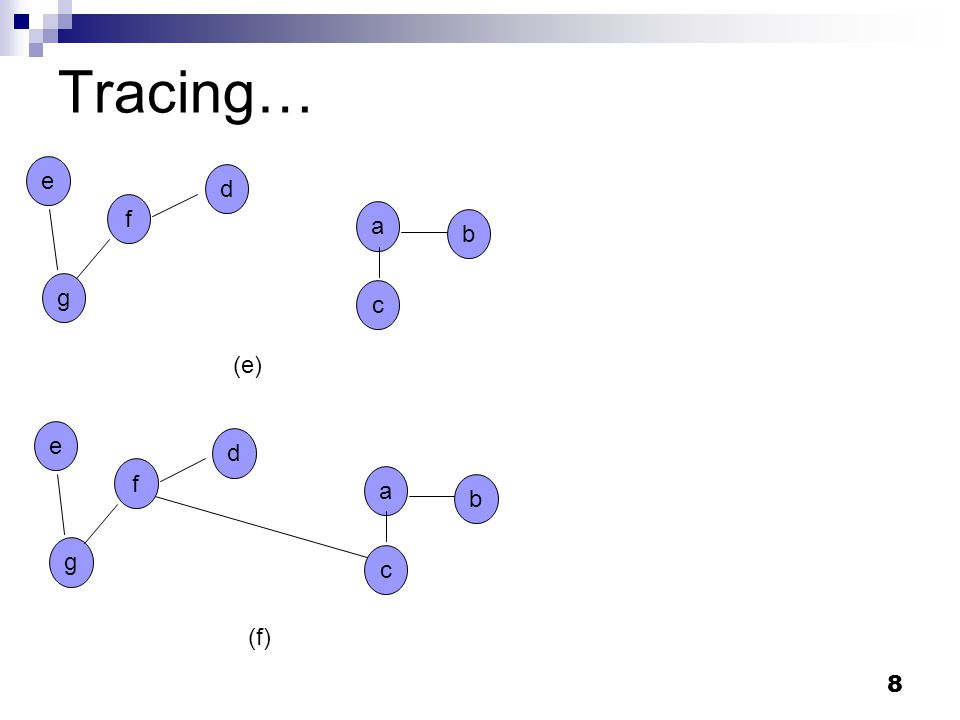 Tracing…

e

d

f

a

b

g

c

(e)

e

d

f

a

b

g

c

(f)

8